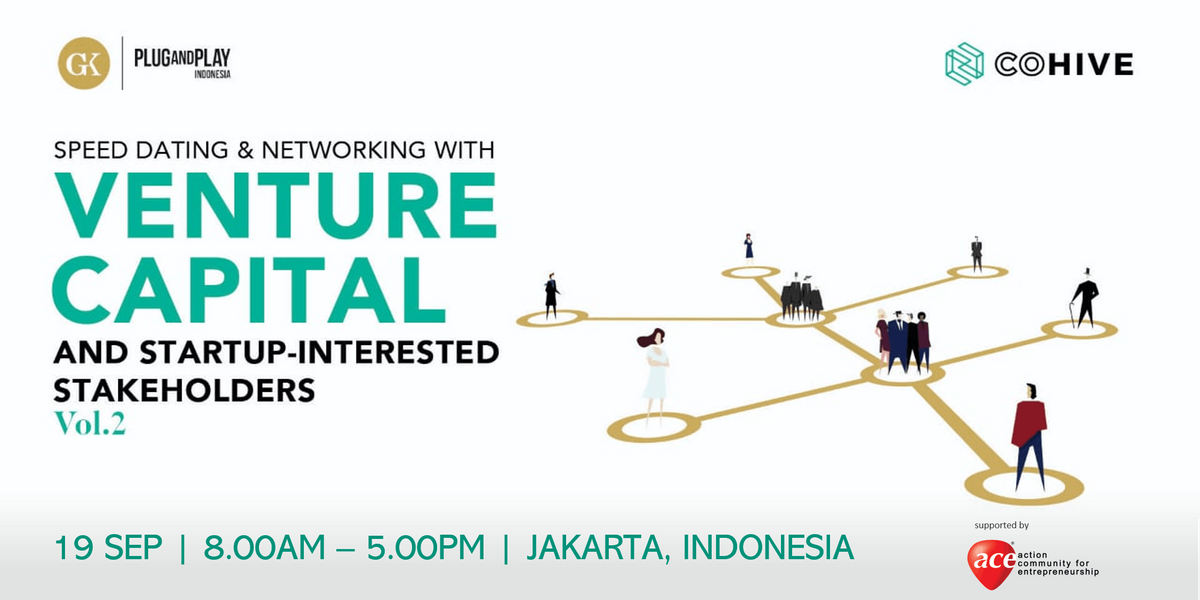 GK | PLUGANDPLAY INDONESIA

COHIVE

SPEED DATING & NETWORKING WITH
VENTURE CAPITAL
AND STARTUP-INTERESTED STAKEHOLDERS
Vol.2

19 SEP | 8.00AM – 5.00PM | JAKARTA, INDONESIA

supported by
ace action community for entrepreneurship